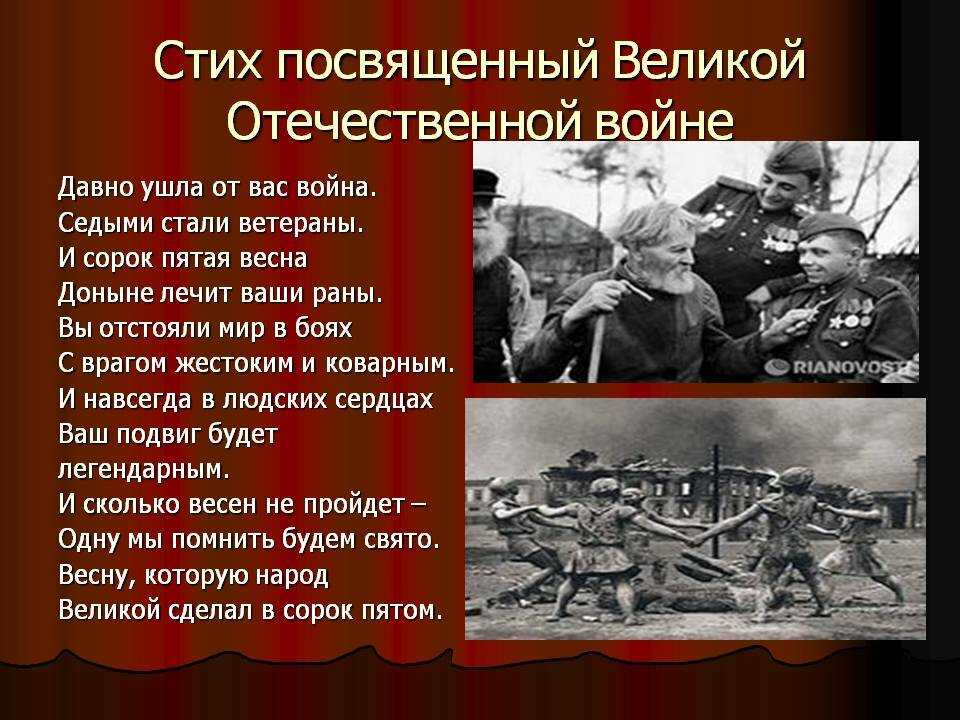 Стих посвященный Великой Отечественной войне

Давно ушла от вас война.
Седыми стали ветераны.
И сорок пятая весна
Доныне лечит ваши раны.
Вы отстояли мир в боях
С врагом жестоким и коварным.
И навсегда в людских сердцах
Ваш подвиг будет легендарным.
И сколько весен не пройдет –
Одну мы помнить будем свято.
Весну, которую народ
Великой сделал в сорок пятом.

RIANOVOSTI